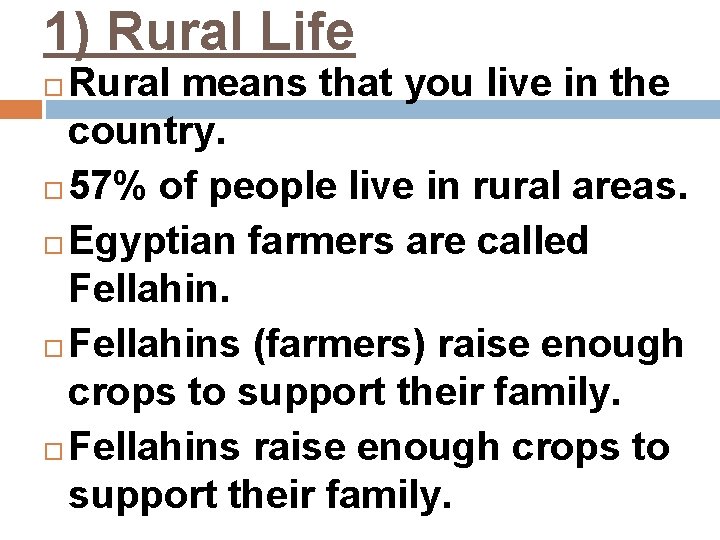 1) Rural Life

Rural means that you live in the country.

57% of people live in rural areas.

Egyptian farmers are called Fellahin.

Fellahins (farmers) raise enough crops to support their family.

Fellahins raise enough crops to support their family.